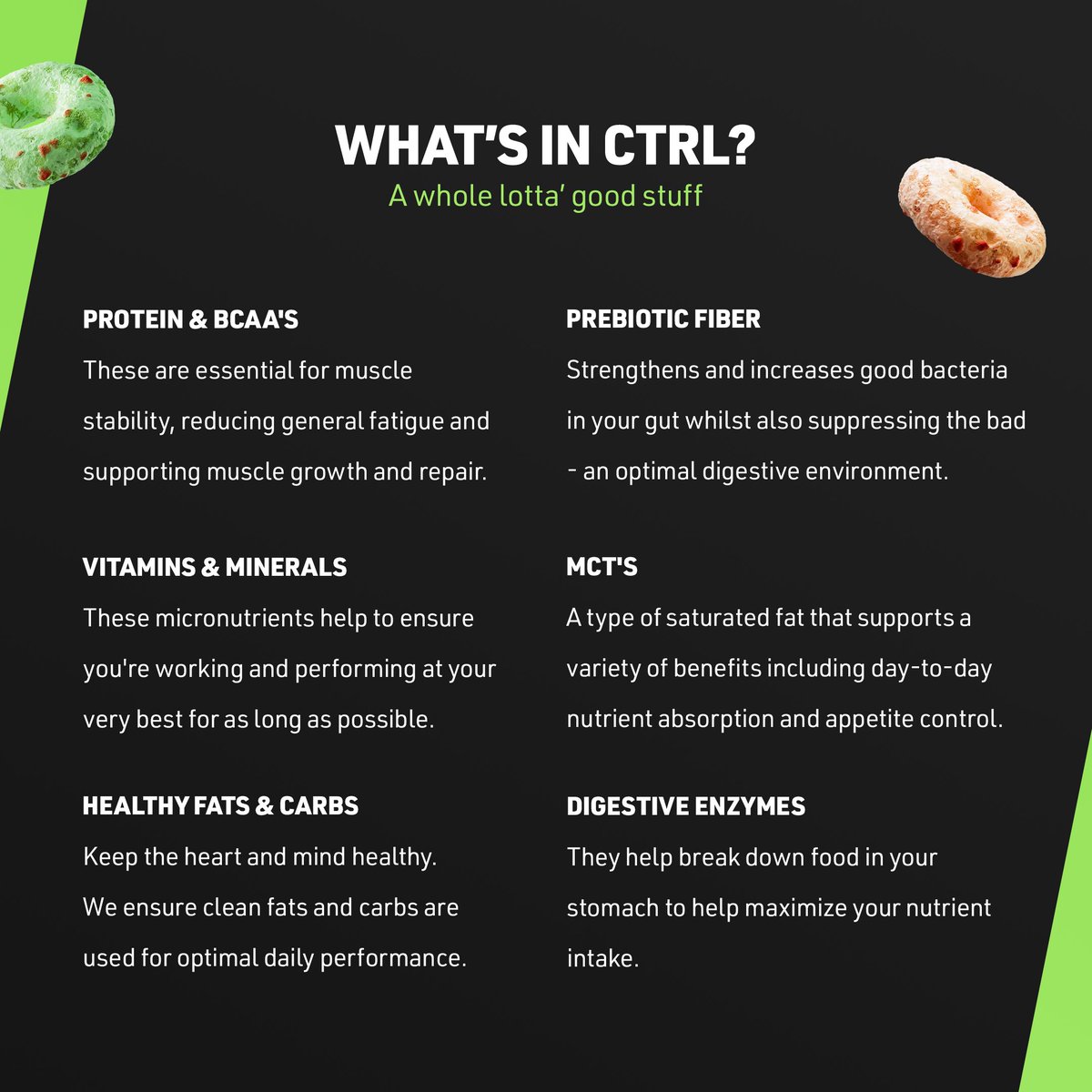 WHAT'S IN CTRL?
A whole lotta' good stuff

PROTEIN & BCAA'S
These are essential for muscle stability, reducing general fatigue and supporting muscle growth and repair.

VITAMINS & MINERALS
These micronutrients help to ensure you're working and performing at your very best for as long as possible.

HEALTHY FATS & CARBS
Keep the heart and mind healthy. We ensure clean fats and carbs are used for optimal daily performance.

PREBIOTIC FIBER
Strengthens and increases good bacteria in your gut whilst also suppressing the bad - an optimal digestive environment.

MCT'S
A type of saturated fat that supports a variety of benefits including day-to-day nutrient absorption and appetite control.

DIGESTIVE ENZYMES
They help break down food in your stomach to help maximize your nutrient intake.